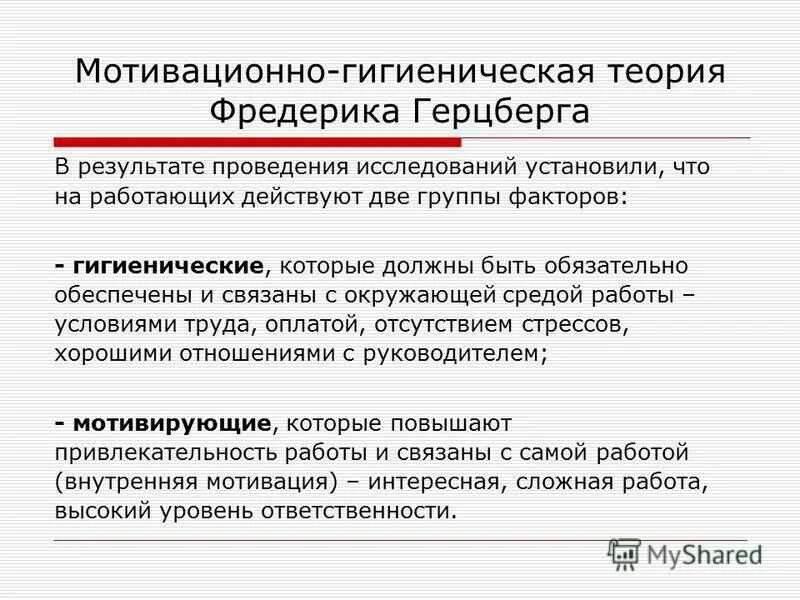 Мотивационно-гигиеническая теория Фредерика Герцберга

В результате проведения исследований установили, что на работающих действуют две группы факторов:

- гигиенические, которые должны быть обязательно обеспечены и связаны с окружающей средой работы – условиями труда, оплатой, отсутствием стрессов, хорошими отношениями с руководителем;

- мотивирующие, которые повышают привлекательность работы и связаны с самой работой (внутренняя мотивация) – интересная, сложная работа, высокий уровень ответственности.

MyShared